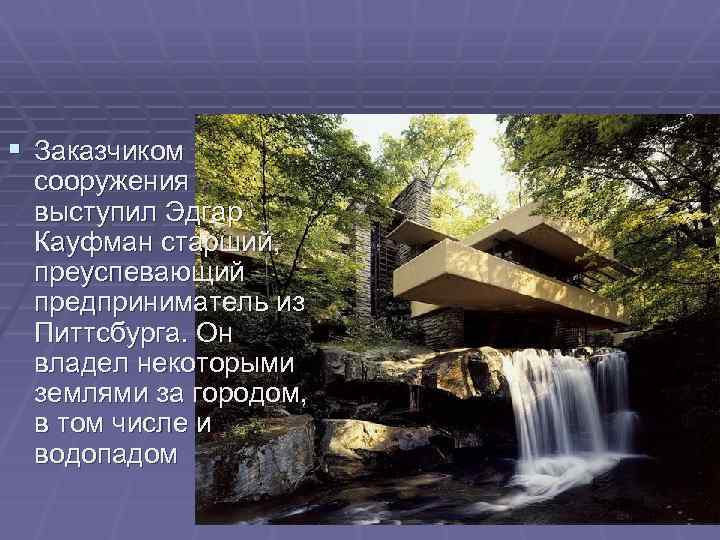 ▪ Заказчиком сооружения выступил Эдгар Кауфман старший, преуспевающий предприниматель из Питтсбурга. Он владел некоторыми землями за городом, в том числе и водопадом